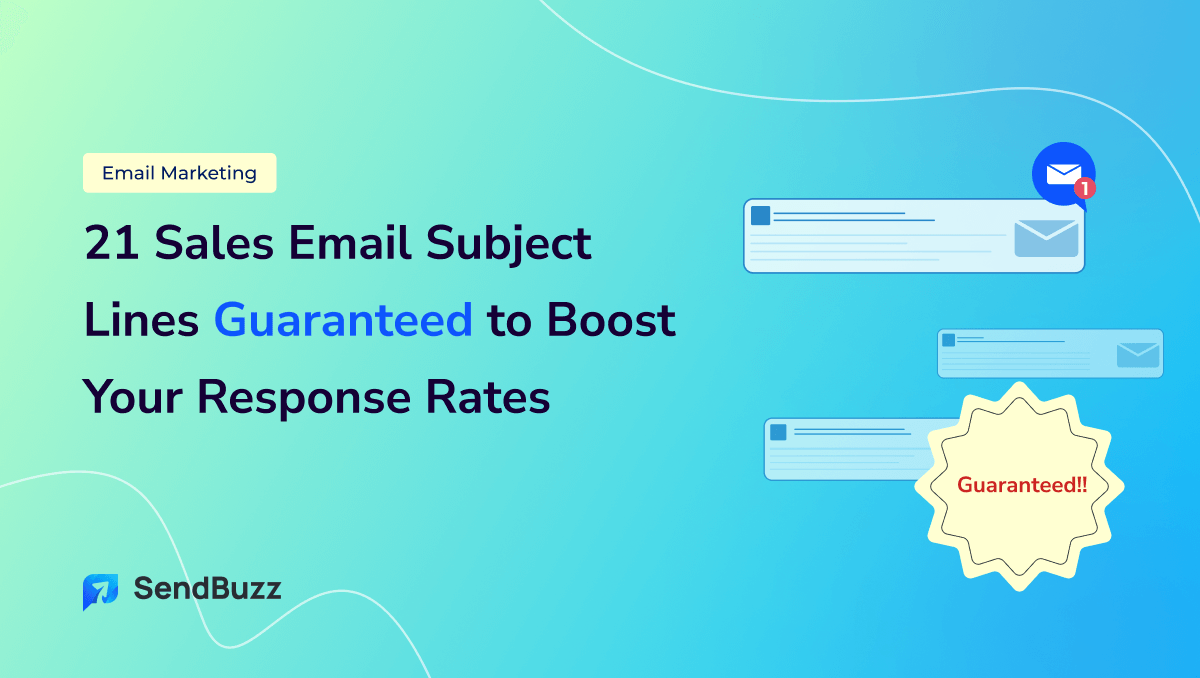 Email Marketing

21 Sales Email Subject Lines Guaranteed to Boost Your Response Rates

1

Guaranteed!!

SendBuzz